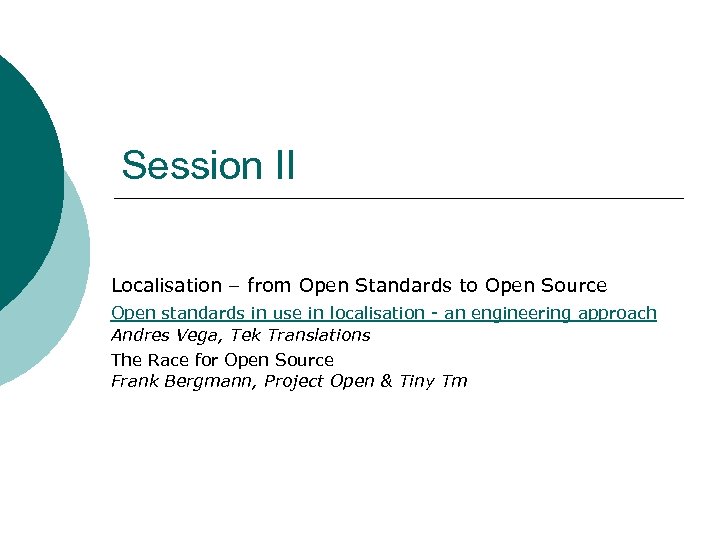 Session II

Localisation – from Open Standards to Open Source

Open standards in use in localisation - an engineering approach
Andres Vega, Tek Translations

The Race for Open Source
Frank Bergmann, Project Open & Tiny Tm